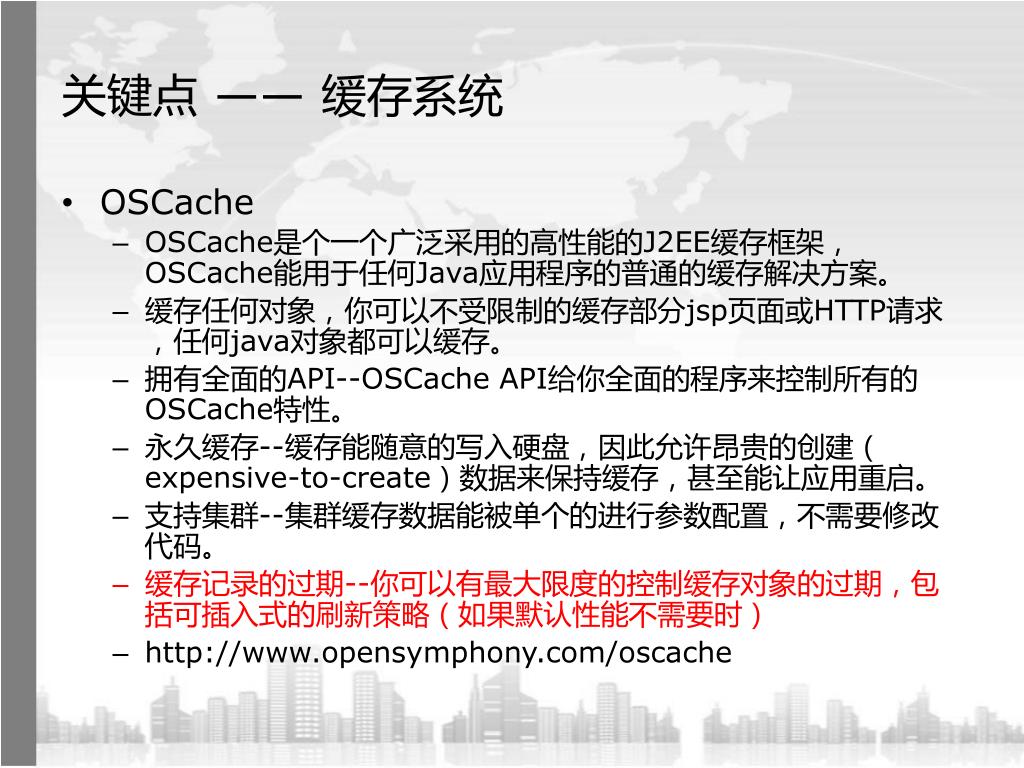 关键点 —— 缓存系统

• OSCache
 – OSCache是个一个广泛采用的高性能的J2EE缓存框架，OSCache能用于任何Java应用程序的普通的缓存解决方案。
 – 缓存任何对象，你可以不受限制的缓存部分jsp页面或HTTP请求，任何java对象都可以缓存。
 – 拥有全面的API--OSCache API给你全面的程序来控制所有的OSCache特性。
 – 永久缓存--缓存能随意的写入硬盘，因此允许昂贵的创建（expensive-to-create）数据来保持缓存，甚至能让应用重启。
 – 支持集群--集群缓存数据能被单个的进行参数配置，不需要修改代码。
 – 缓存记录的过期--你可以有最大限度的控制缓存对象的过期，包括可插入式的刷新策略（如果默认性能不需要时）
 – http://www.opensymphony.com/oscache